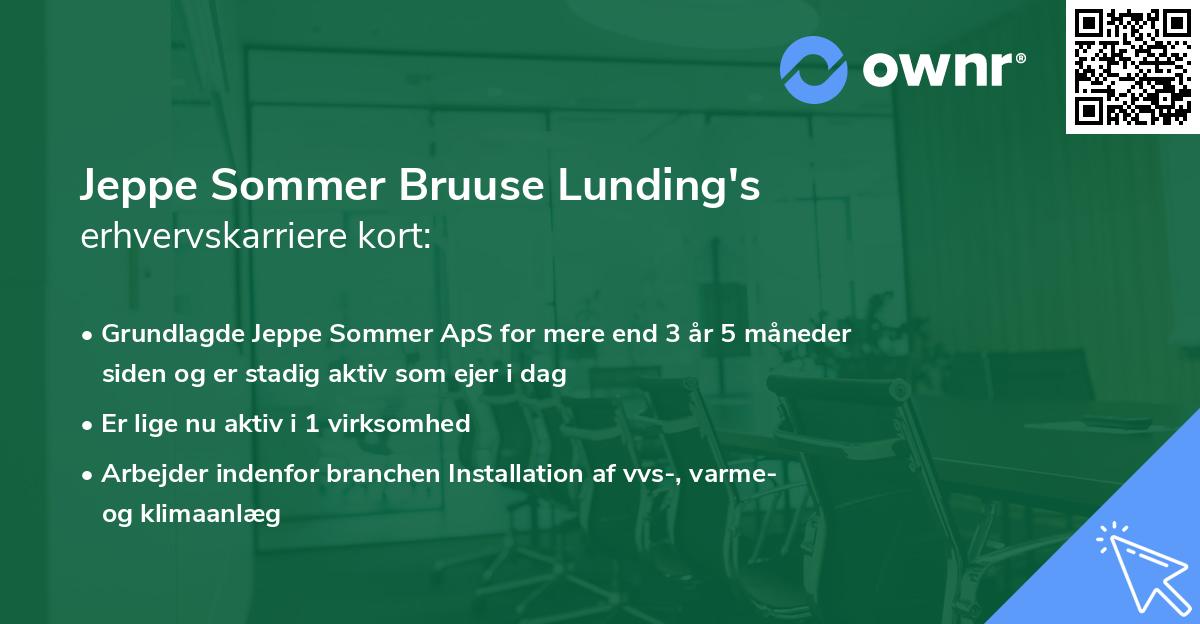 ownr®

Jeppe Sommer Bruuse Lunding's
erhvervskarriere kort:

• Grundlagde Jeppe Sommer ApS for mere end 3 år 5 måneder siden og er stadig aktiv som ejer i dag
• Er lige nu aktiv i 1 virksomhed
• Arbejder indenfor branchen Installation af vvs-, varme- og klimaanlæg